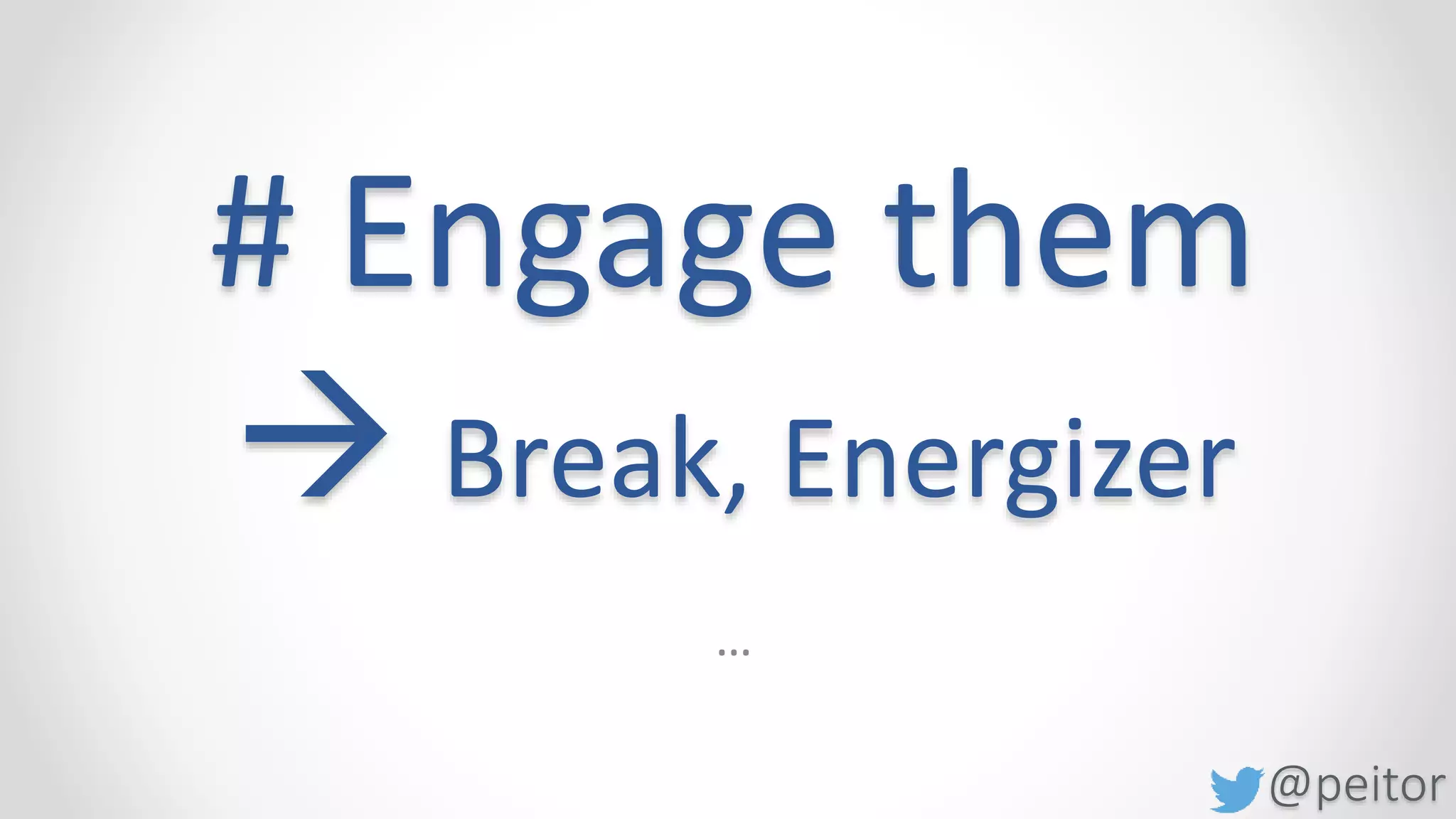 # Engage them

→ Break, Energizer

...

@peitor